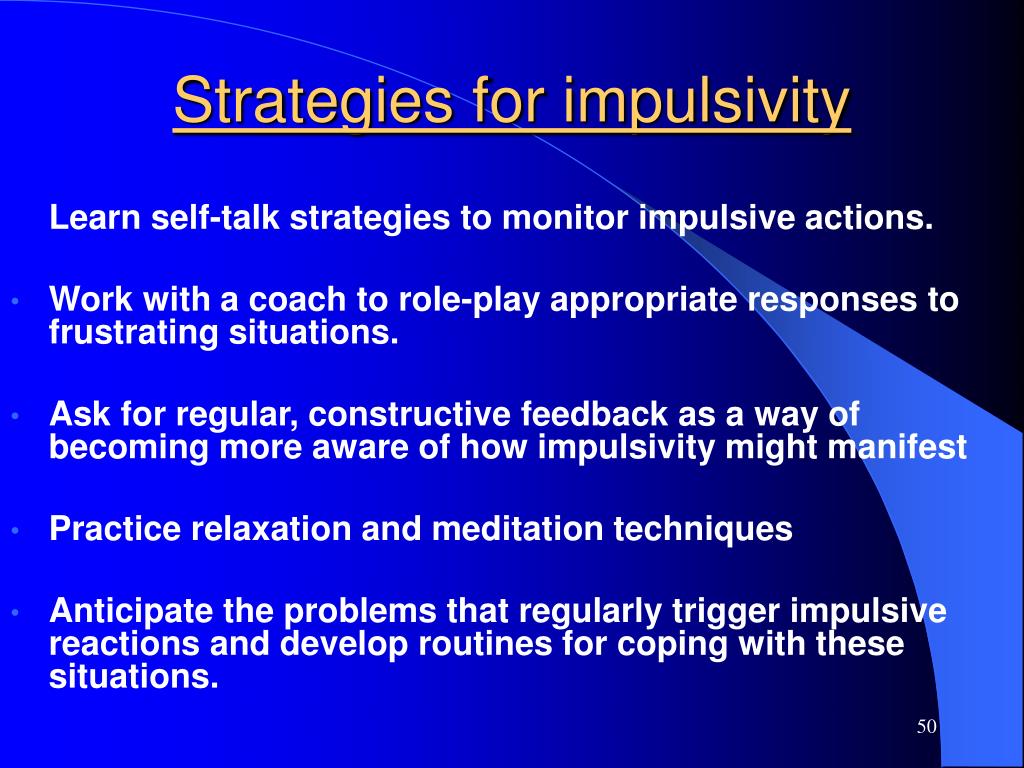 Strategies for impulsivity

Learn self-talk strategies to monitor impulsive actions.

• Work with a coach to role-play appropriate responses to frustrating situations.

• Ask for regular, constructive feedback as a way of becoming more aware of how impulsivity might manifest

• Practice relaxation and meditation techniques

• Anticipate the problems that regularly trigger impulsive reactions and develop routines for coping with these situations.

50